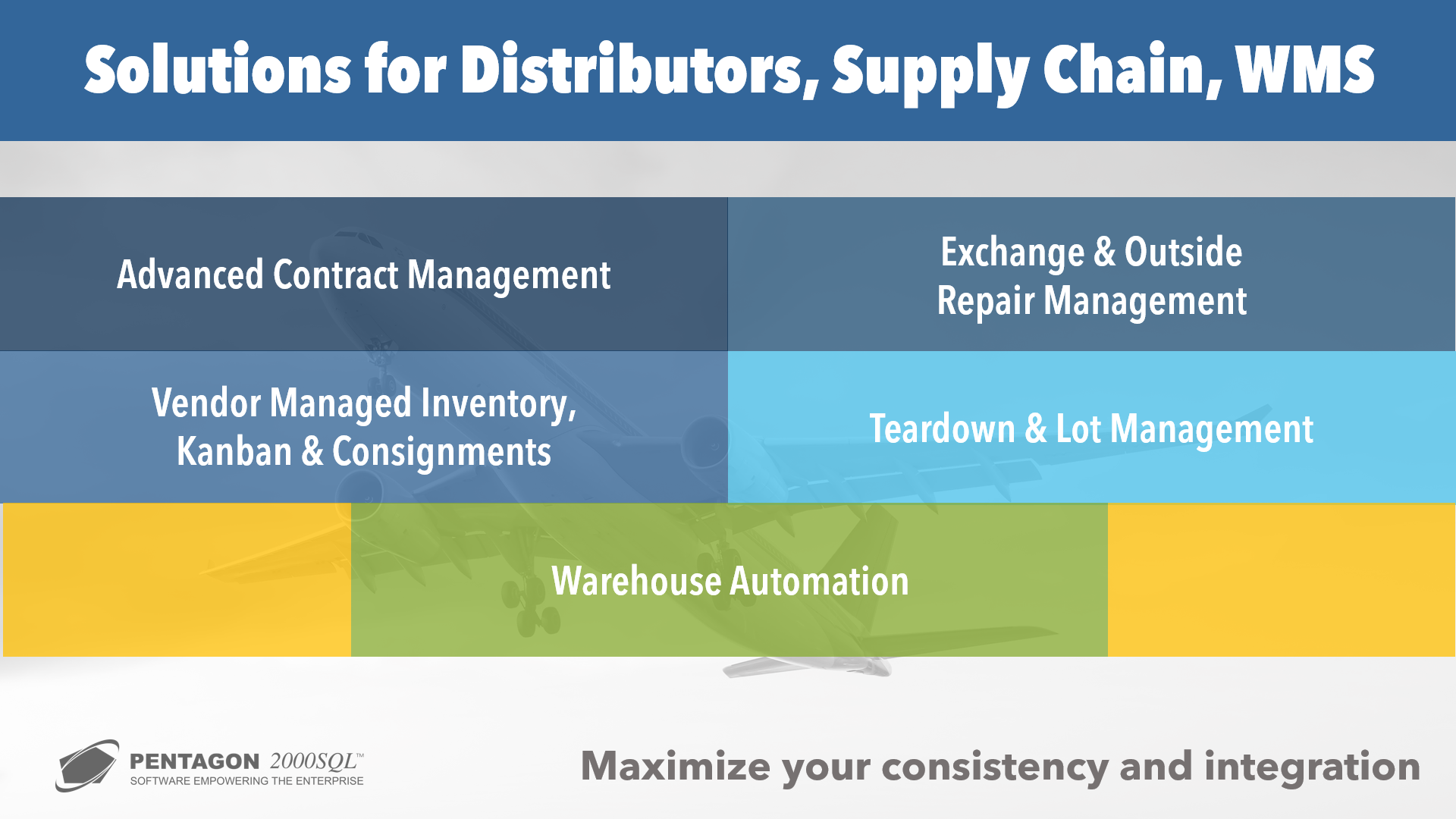 Solutions for Distributors, Supply Chain, WMS

Advanced Contract Management

Exchange & Outside Repair Management

Vendor Managed Inventory, Kanban & Consignments

Teardown & Lot Management

Warehouse Automation

PENTAGON 2000SQL™
SOFTWARE EMPOWERING THE ENTERPRISE

Maximize your consistency and integration